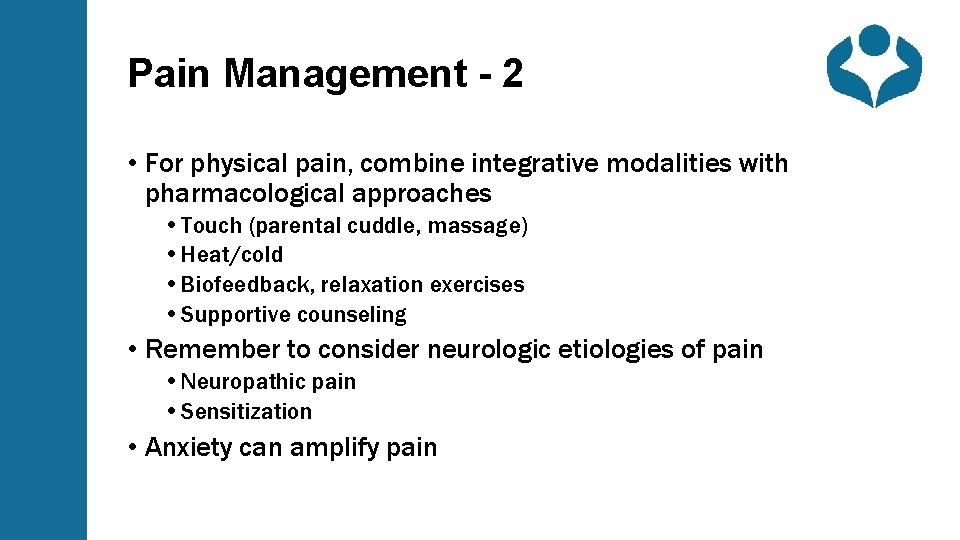 Pain Management - 2

• For physical pain, combine integrative modalities with pharmacological approaches
  • Touch (parental cuddle, massage)
  • Heat/cold
  • Biofeedback, relaxation exercises
  • Supportive counseling
• Remember to consider neurologic etiologies of pain
  • Neuropathic pain
  • Sensitization
• Anxiety can amplify pain